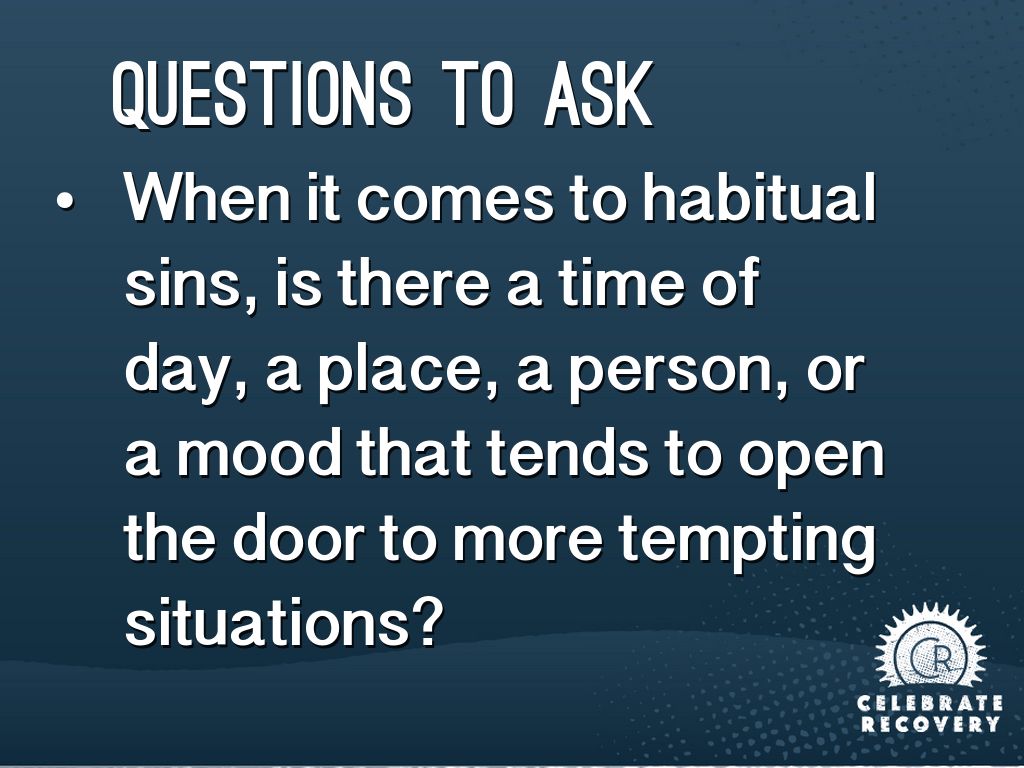 QUESTIONS TO ASK

• When it comes to habitual sins, is there a time of day, a place, a person, or a mood that tends to open the door to more tempting situations?

CR
CELEBRATE RECOVERY